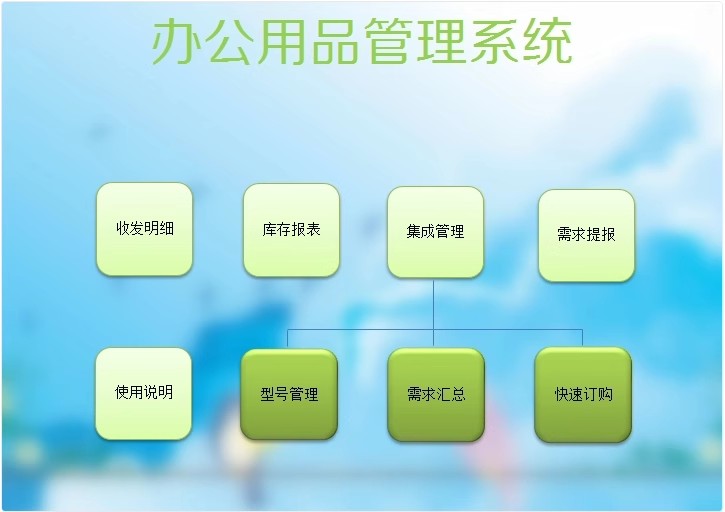 办公用品管理系统

收发明细

库存报表

集成管理

需求提报

使用说明

型号管理

需求汇总

快速订购